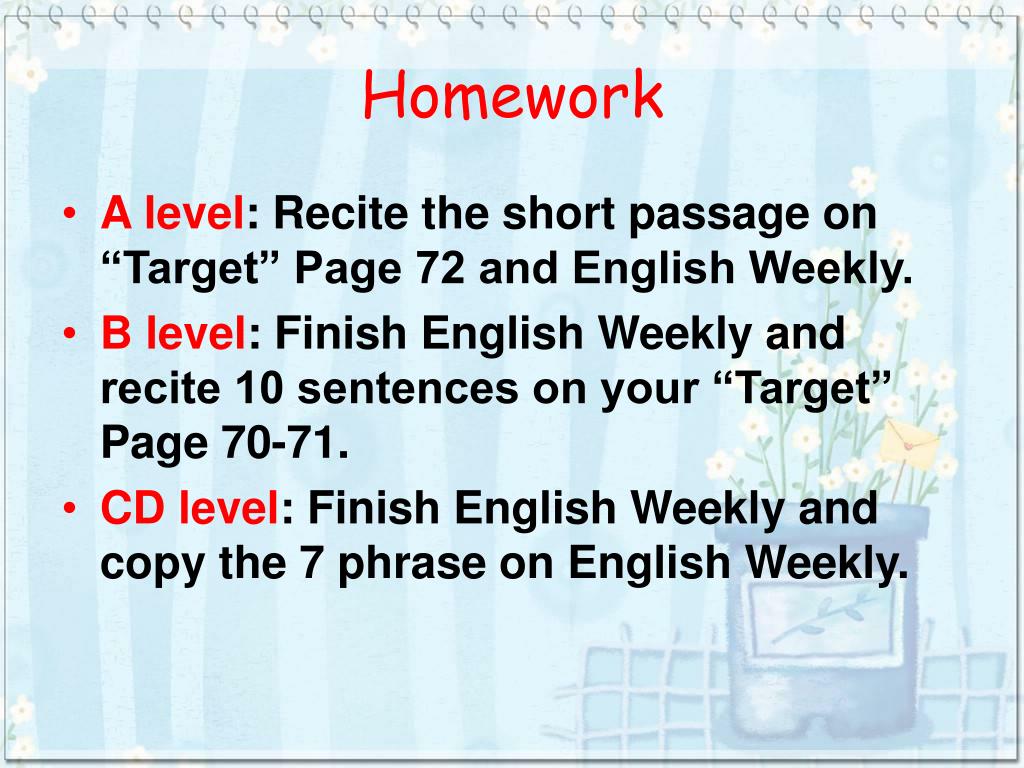 Homework

• A level: Recite the short passage on “Target” Page 72 and English Weekly.
• B level: Finish English Weekly and recite 10 sentences on your “Target” Page 70-71.
• CD level: Finish English Weekly and copy the 7 phrase on English Weekly.